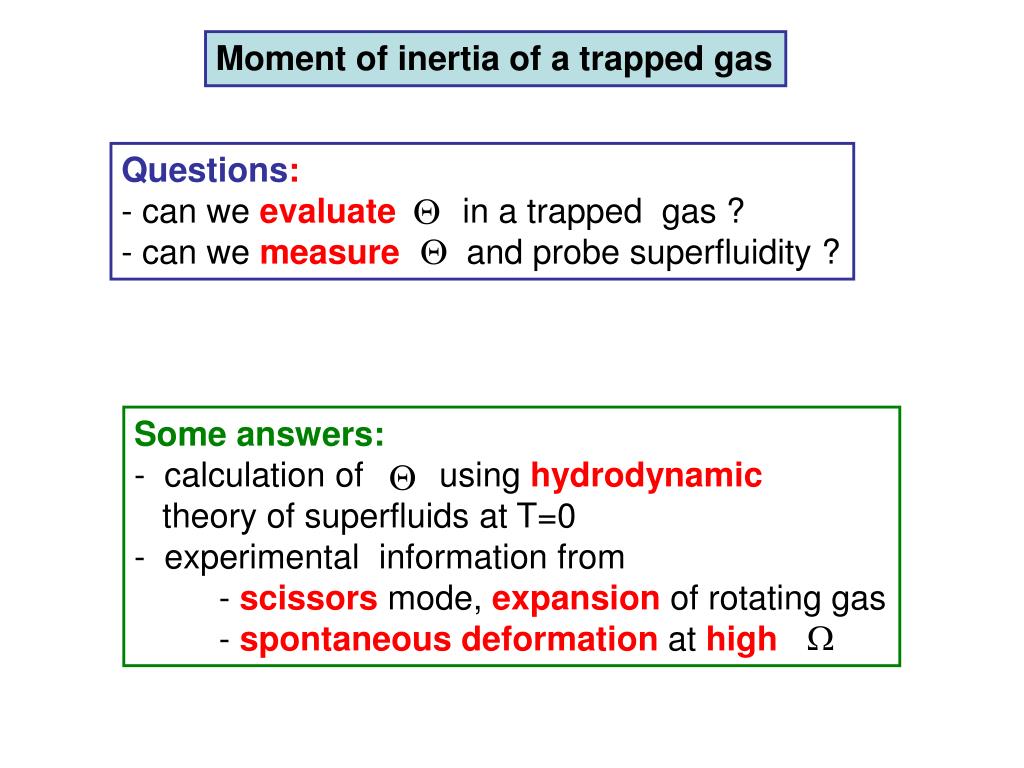 Moment of inertia of a trapped gas

Questions:
- can we evaluate $\Theta$ in a trapped gas ?
- can we measure $\Theta$ and probe superfluidity ?

Some answers:
- calculation of $\Theta$ using hydrodynamic theory of superfluids at T=0
- experimental information from
- scissors mode, expansion of rotating gas
- spontaneous deformation at high $\Omega$